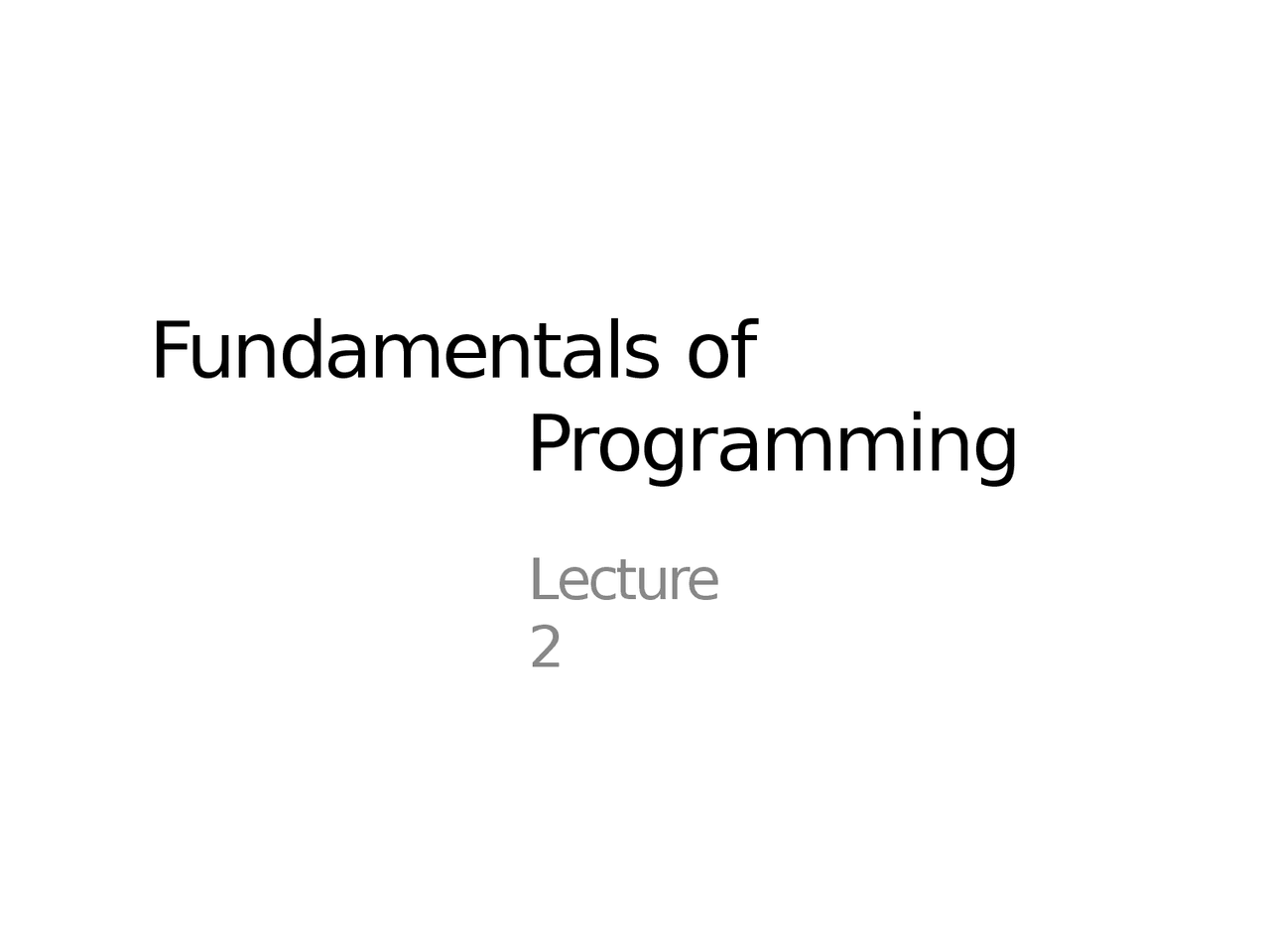 Fundamentals of Programming

Lecture 2